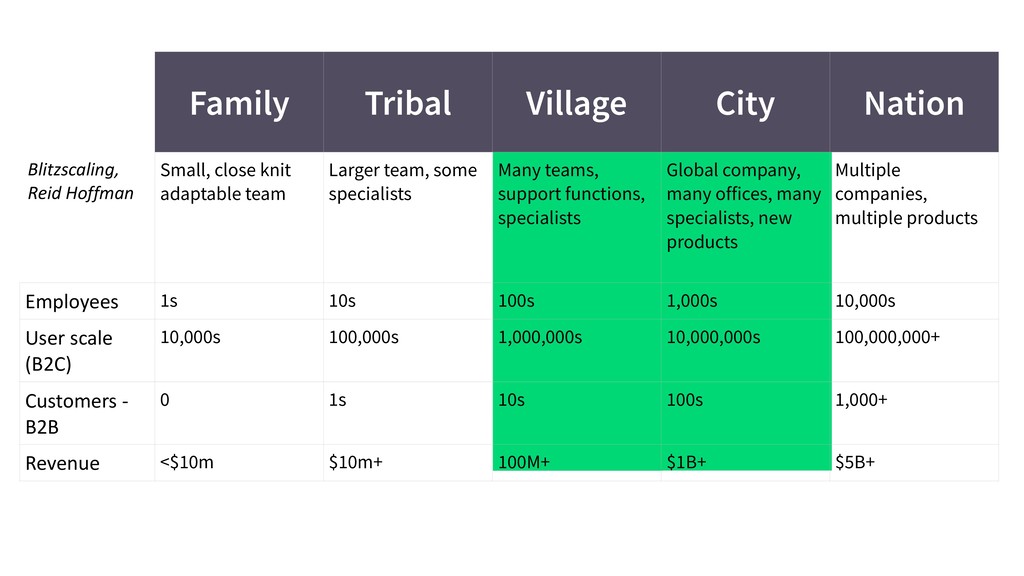 |  | Family | Tribal | Village | City | Nation |
|---|---|---|---|---|---|
| Blitzscaling, Reid Hoffman | Small, close knit adaptable team | Larger team, some specialists | Many teams, support functions, specialists | Global company, many offices, many specialists, new products | Multiple companies, multiple products |
| Employees | 1s | 10s | 100s | 1,000s | 10,000s |
| User scale (B2C) | 10,000s | 100,000s | 1,000,000s | 10,000,000s | 100,000,000+ |
| Customers - B2B | 0 | 1s | 10s | 100s | 1,000+ |
| Revenue | <$10m | $10m+ | 100M+ | $1B+ | $5B+ |